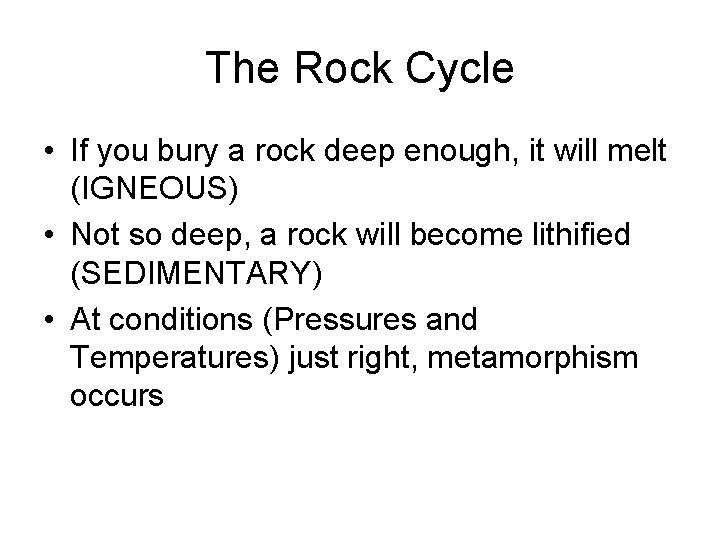 The Rock Cycle

• If you bury a rock deep enough, it will melt (IGNEOUS)

• Not so deep, a rock will become lithified (SEDIMENTARY)

• At conditions (Pressures and Temperatures) just right, metamorphism occurs